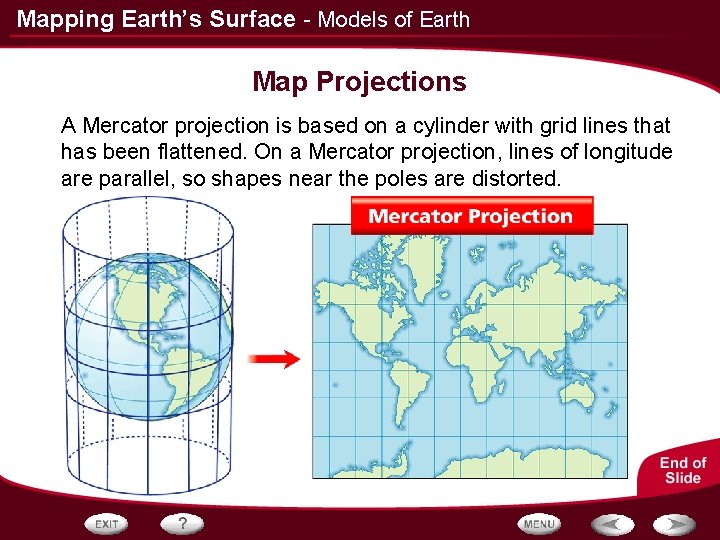 Mapping Earth's Surface - Models of Earth

Map Projections

A Mercator projection is based on a cylinder with grid lines that has been flattened. On a Mercator projection, lines of longitude are parallel, so shapes near the poles are distorted.

Mercator Projection

End of Slide

EXIT

?

MENU